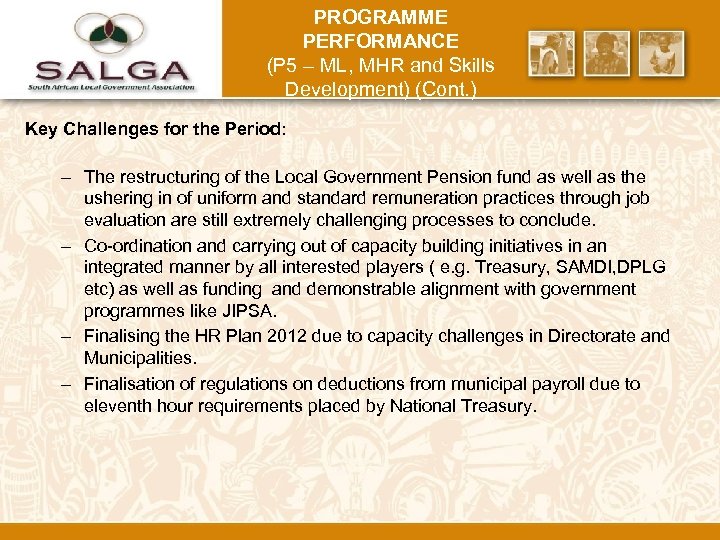 SALGA
South African Local Government Association

PROGRAMME PERFORMANCE (P5 – ML, MHR and Skills Development) (Cont.)

Key Challenges for the Period:

– The restructuring of the Local Government Pension fund as well as the ushering in of uniform and standard remuneration practices through job evaluation are still extremely challenging processes to conclude.
– Co-ordination and carrying out of capacity building initiatives in an integrated manner by all interested players ( e.g. Treasury, SAMDI,DPLG etc) as well as funding and demonstrable alignment with government programmes like JIPSA.
– Finalising the HR Plan 2012 due to capacity challenges in Directorate and Municipalities.
– Finalisation of regulations on deductions from municipal payroll due to eleventh hour requirements placed by National Treasury.